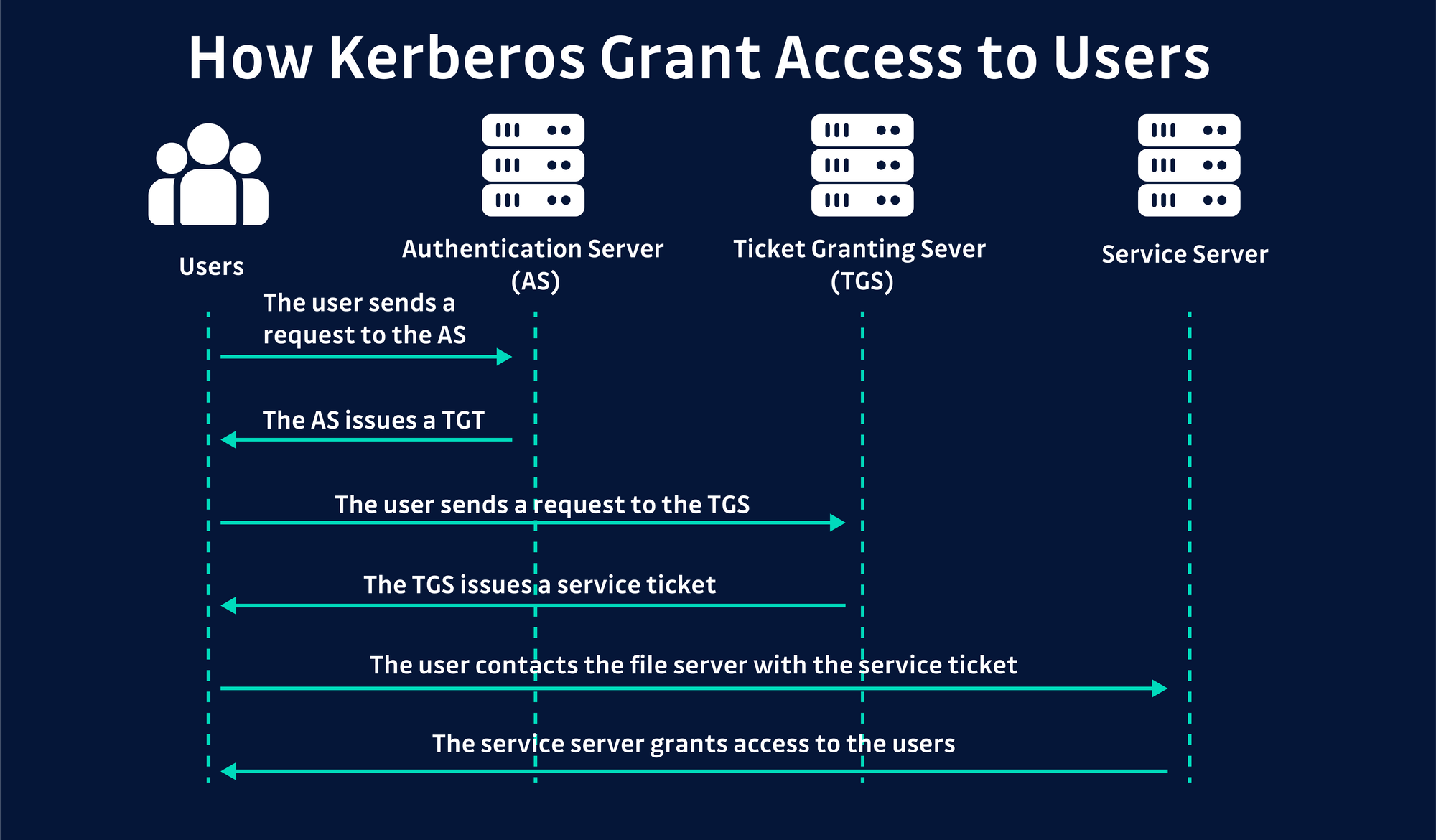 How Kerberos Grant Access to Users

Users

Authentication Server (AS)

Ticket Granting Sever (TGS)

Service Server

The user sends a request to the AS

The AS issues a TGT

The user sends a request to the TGS

The TGS issues a service ticket

The user contacts the file server with the service ticket

The service server grants access to the users